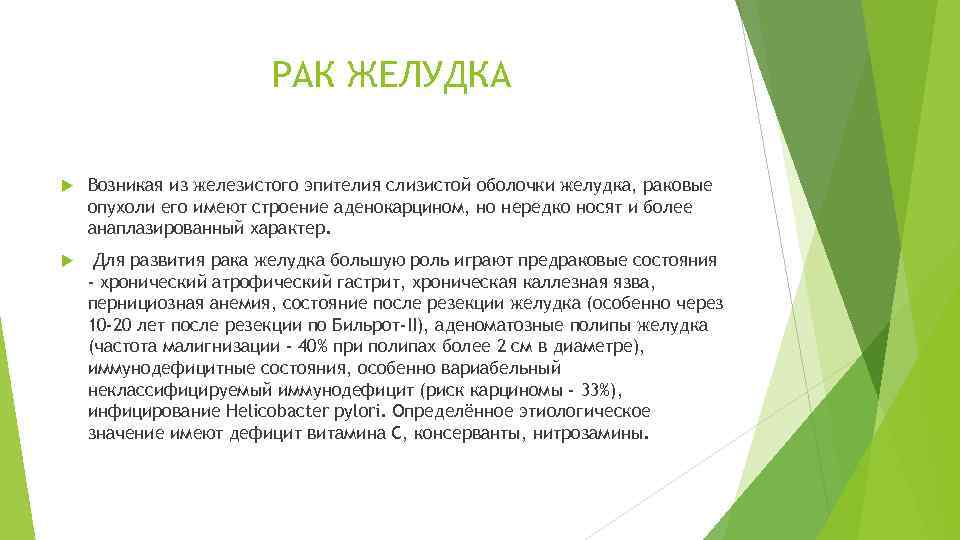 РАК ЖЕЛУДКА

Возникая из железистого эпителия слизистой оболочки желудка, раковые опухоли его имеют строение аденокарцином, но нередко носят и более анаплазированный характер.

Для развития рака желудка большую роль играют предраковые состояния - хронический атрофический гастрит, хроническая каллезная язва, пернициозная анемия, состояние после резекции желудка (особенно через 10-20 лет после резекции по Бильрот-II), аденоматозные полипы желудка (частота малигнизации - 40% при полипах более 2 см в диаметре), иммунодефицитные состояния, особенно вариабельный неклассифицируемый иммунодефицит (риск карциномы - 33%), инфицирование Helicobacter pylori. Определённое этиологическое значение имеют дефицит витамина С, консерванты, нитрозамины.